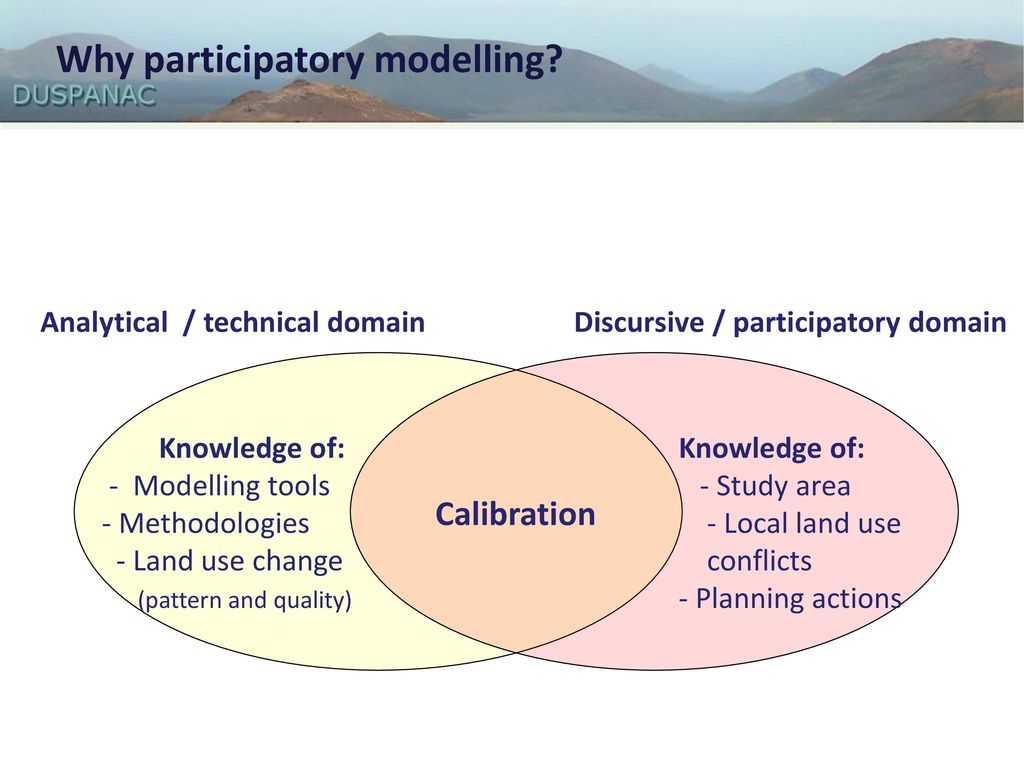 Why participatory modelling?

DUSPANAC

Analytical / technical domain

Discursive / participatory domain

Knowledge of:
- Modelling tools
- Methodologies
- Land use change
(pattern and quality)

Calibration

Knowledge of:
- Study area
- Local land use conflicts
- Planning actions